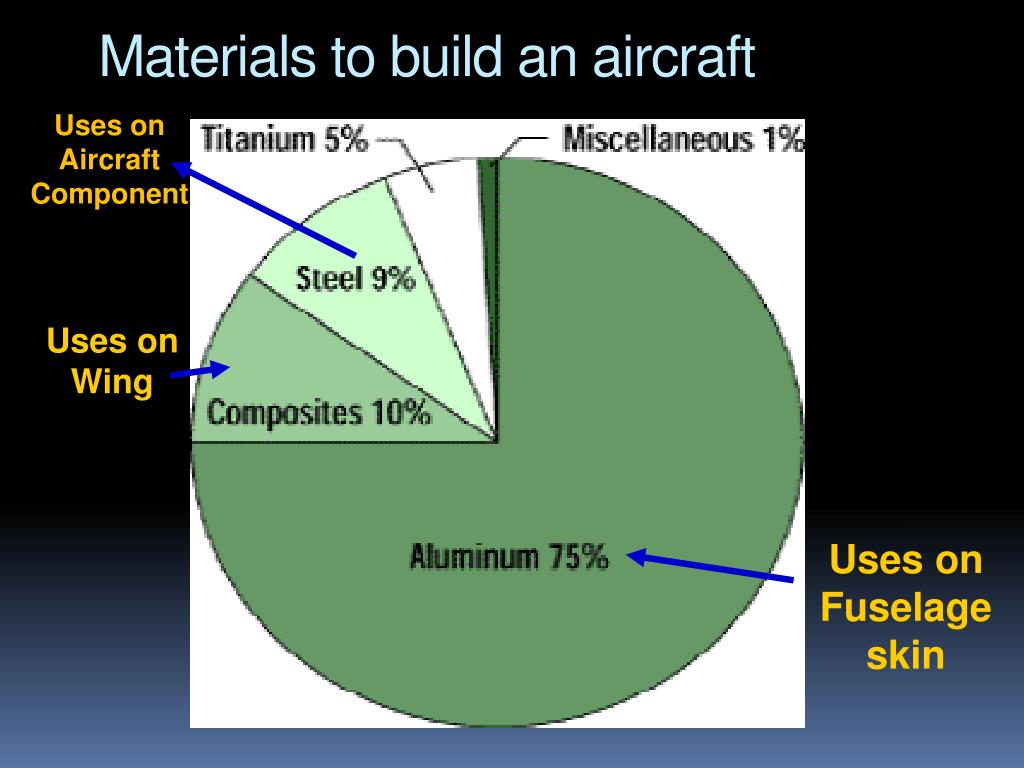 Materials to build an aircraft

Uses on Aircraft Component

Titanium 5%

Miscellaneous 1%

Steel 9%

Uses on Wing

Composites 10%

Aluminum 75%

Uses on Fuselage skin